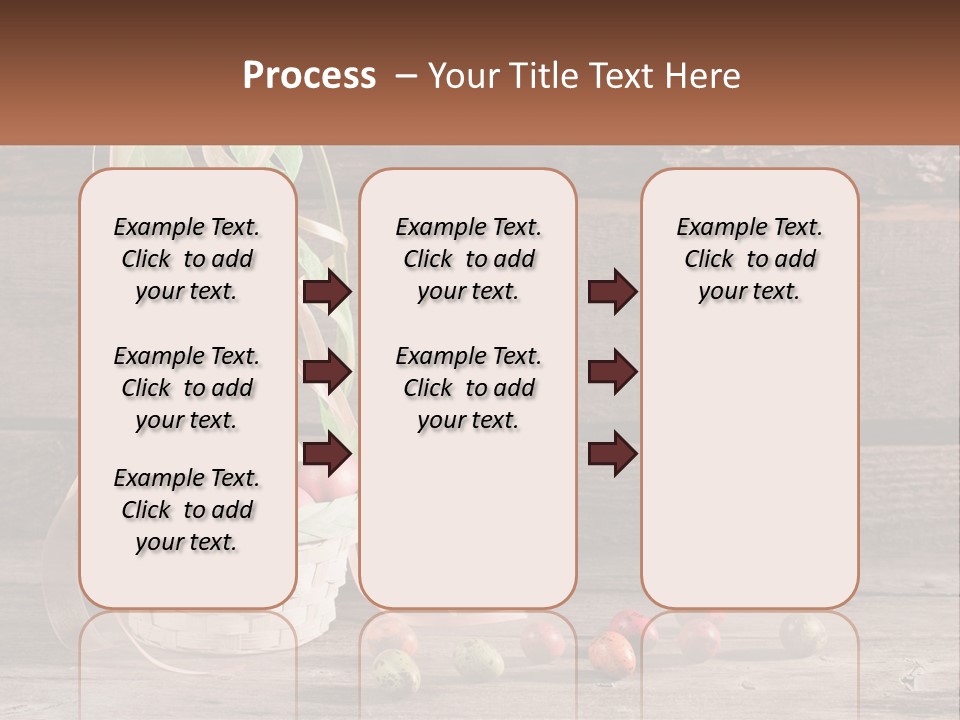 Process – Your Title Text Here

Example Text. Click to add your text.

Example Text. Click to add your text.

Example Text. Click to add your text.

Example Text. Click to add your text.

Example Text. Click to add your text.

Example Text. Click to add your text.